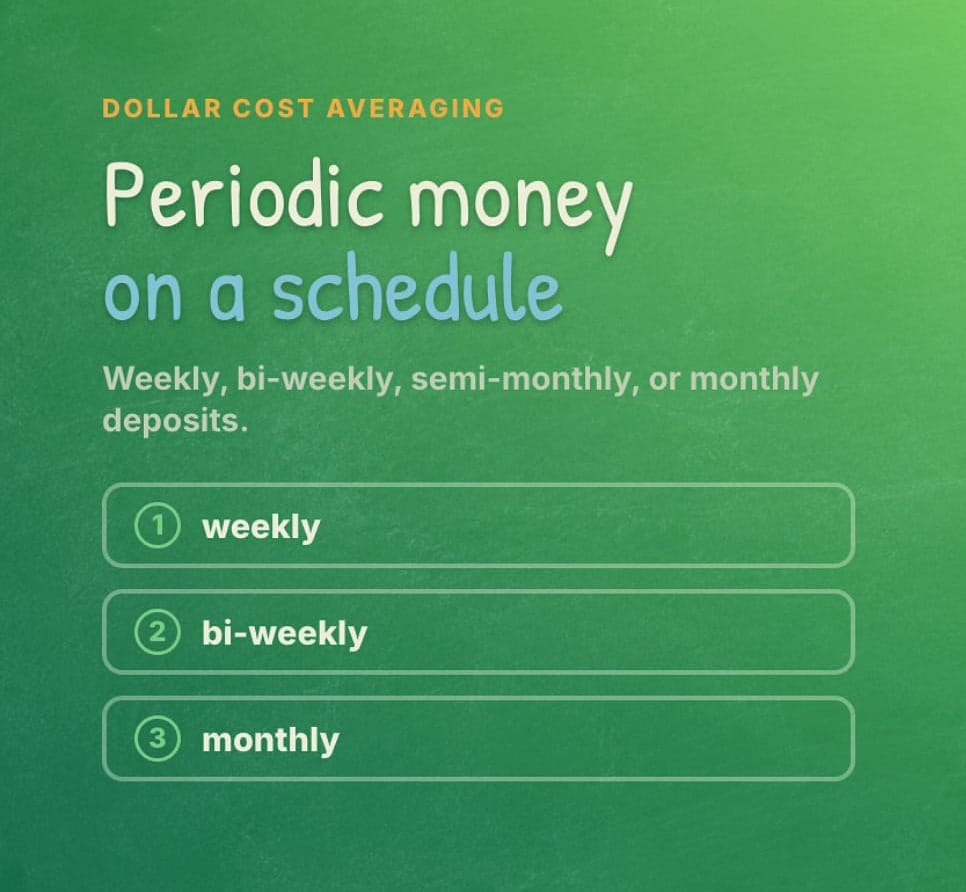 DOLLAR COST AVERAGING

Periodic money on a schedule

Weekly, bi-weekly, semi-monthly, or monthly deposits.

1 weekly

2 bi-weekly

3 monthly